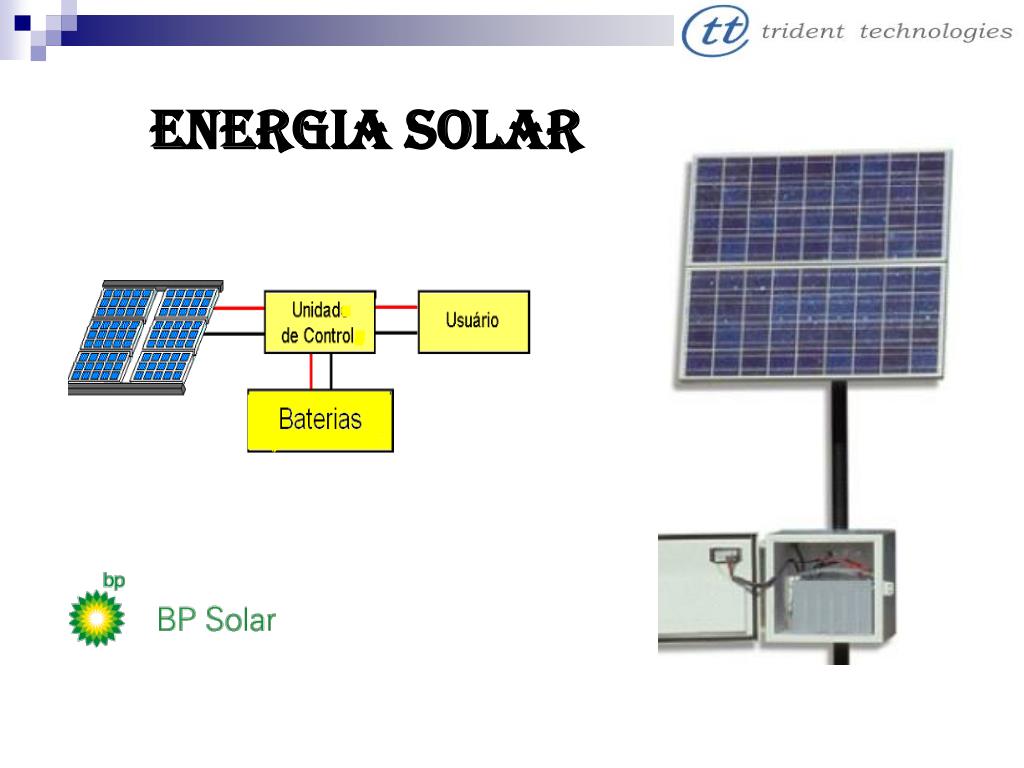 tt trident technologies

ENERGIA SOLAR

Unidad de Control

Usuário

Baterias

bp

BP Solar